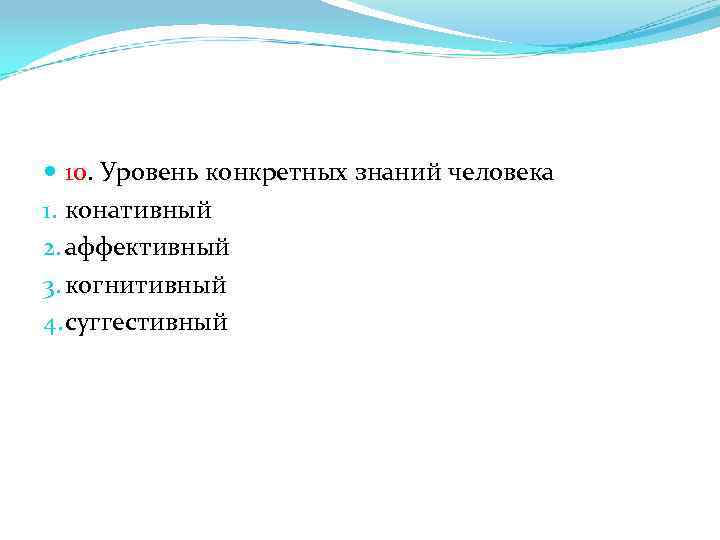 10. Уровень конкретных знаний человека
1. конативный
2. аффективный
3. когнитивный
4. суггестивный